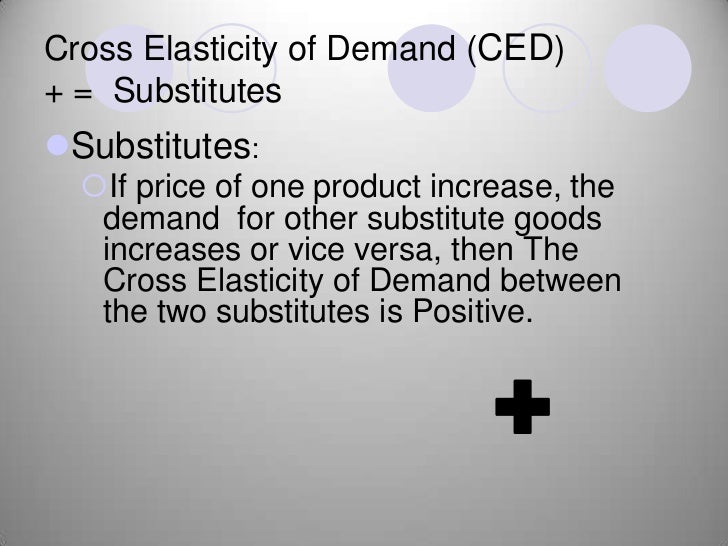 Cross Elasticity of Demand (CED)
+ = Substitutes

Substitutes:

If price of one product increase, the demand for other substitute goods increases or vice versa, then The Cross Elasticity of Demand between the two substitutes is Positive.

+